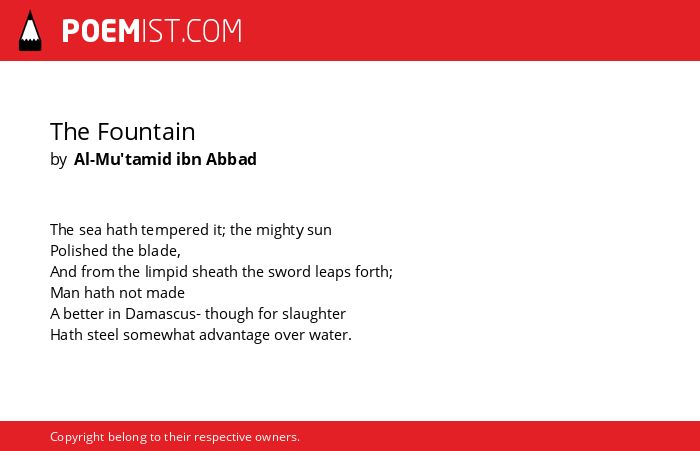 POEMIST.COM

The Fountain
by Al-Mu'tamid ibn Abbad

The sea hath tempered it; the mighty sun
Polished the blade,
And from the limpid sheath the sword leaps forth;
Man hath not made
A better in Damascus- though for slaughter
Hath steel somewhat advantage over water.

Copyright belong to their respective owners.